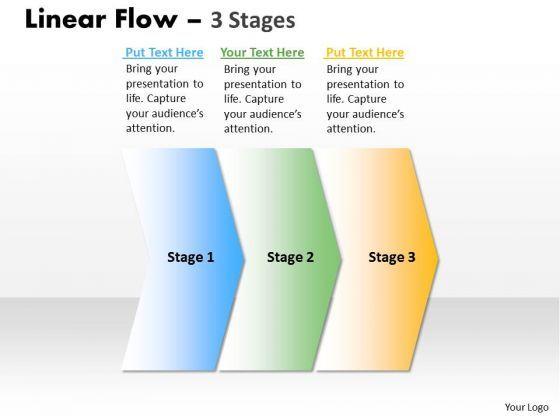 Linear Flow – 3 Stages

Put Text Here
Bring your presentation to life. Capture your audience's attention.

Your Text Here
Bring your presentation to life. Capture your audience's attention.

Put Text Here
Bring your presentation to life. Capture your audience's attention.

Stage 1

Stage 2

Stage 3

Your Logo